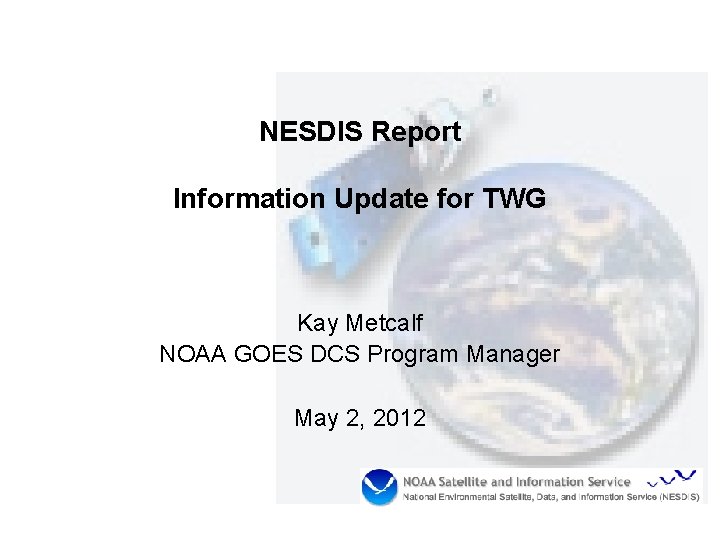 NESDIS Report

Information Update for TWG

Kay Metcalf
NOAA GOES DCS Program Manager

May 2, 2012

NOAA Satellite and Information Service
National Environmental Satellite, Data, and Information Service (NESDIS)